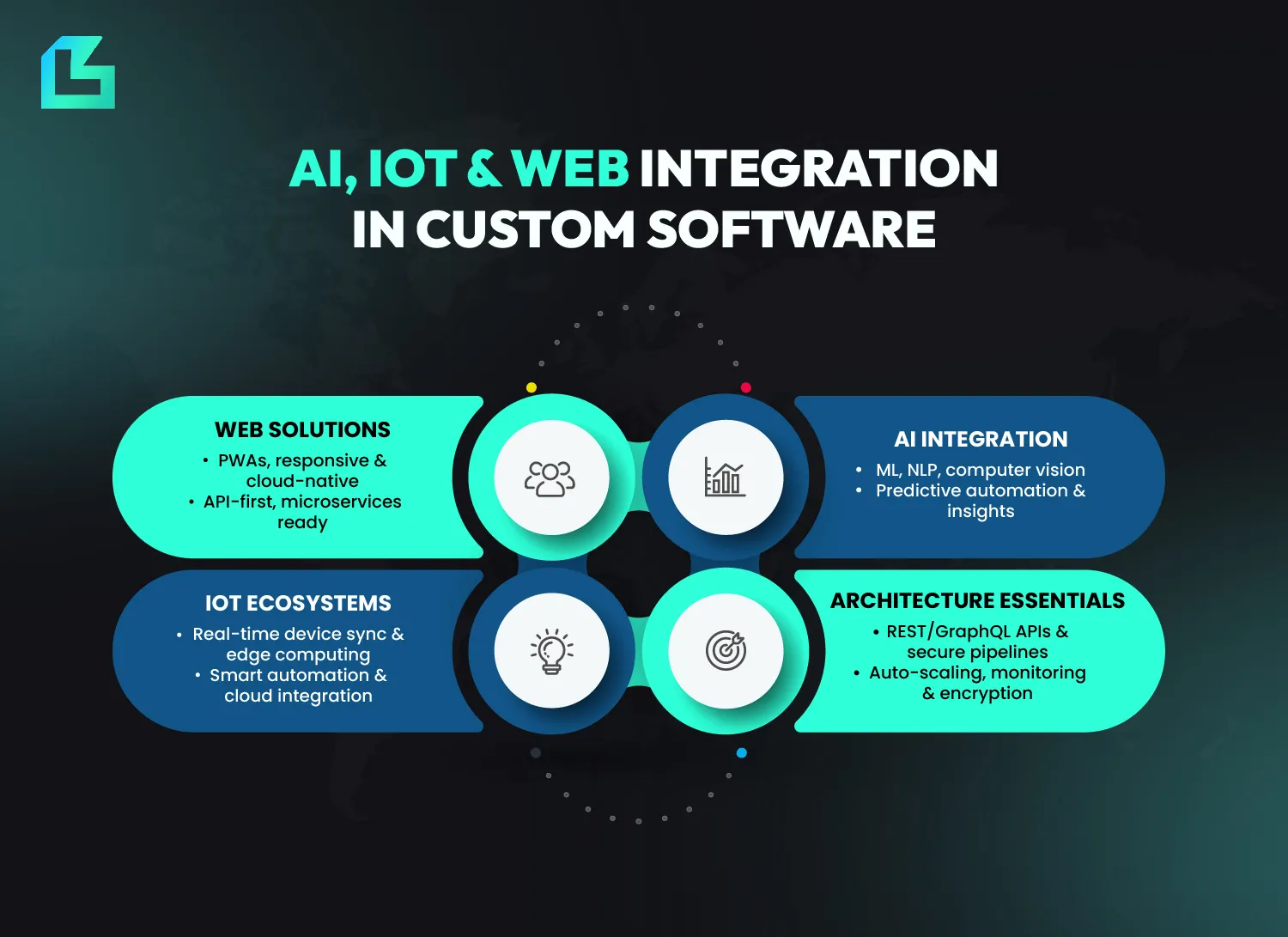 AI, IOT & WEB INTEGRATION IN CUSTOM SOFTWARE

WEB SOLUTIONS
• PWAs, responsive & cloud-native
• API-first, microservices ready

AI INTEGRATION
• ML, NLP, computer vision
• Predictive automation & insights

IOT ECOSYSTEMS
• Real-time device sync & edge computing
• Smart automation & cloud integration

ARCHITECTURE ESSENTIALS
• REST/GraphQL APIs & secure pipelines
• Auto-scaling, monitoring & encryption